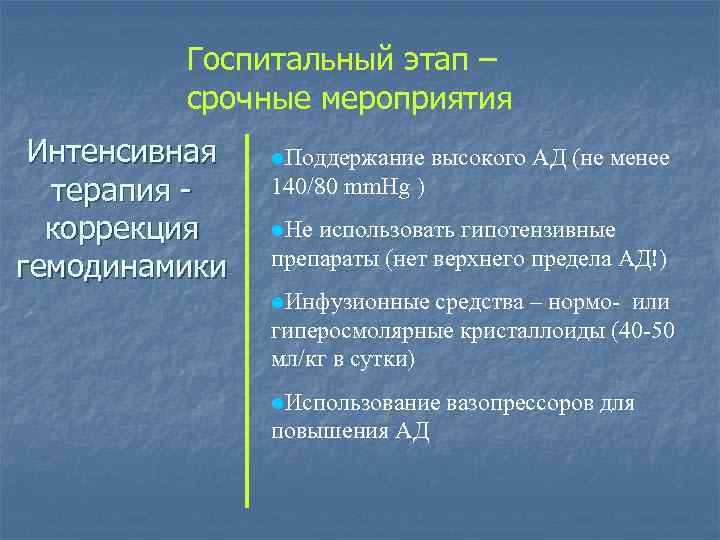 Госпитальный этап – срочные мероприятия

Интенсивная терапия - коррекция гемодинамики

●Поддержание высокого АД (не менее 140/80 mmHg )

●Не использовать гипотензивные препараты (нет верхнего предела АД!)

●Инфузионные средства – нормо- или гиперосмолярные кристаллоиды (40-50 мл/кг в сутки)

●Использование вазопрессоров для повышения АД